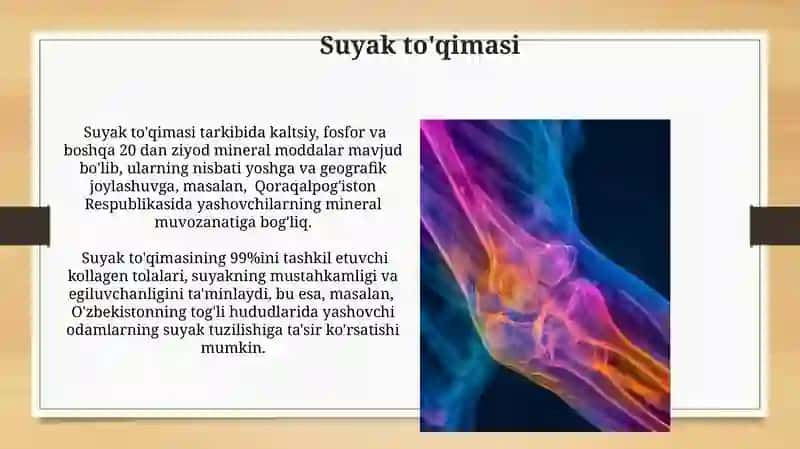 Suyak to'qimasi

Suyak to'qimasi tarkibida kaltsiy, fosfor va boshqa 20 dan ziyod mineral moddalar mavjud bo'lib, ularning nisbati yoshga va geografik joylashuvga, masalan, Qoraqalpog'iston Respublikasida yashovchilarning mineral muvozanatiga bog'liq.

Suyak to'qimasining 99%ini tashkil etuvchi kollagen tolalari, suyakning mustahkamligi va egiluvchanligini ta'minlaydi, bu esa, masalan, O'zbekistonning tog'li hududlarida yashovchi odamlarning suyak tuzilishiga ta'sir ko'rsatishi mumkin.